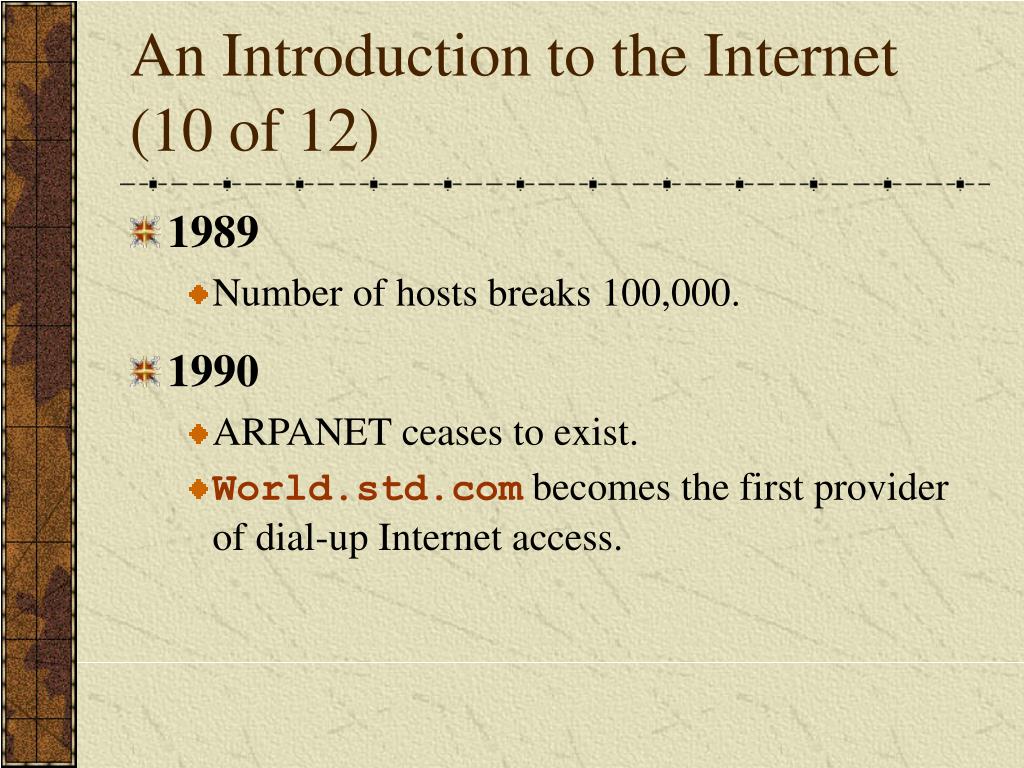 An Introduction to the Internet (10 of 12)

1989

Number of hosts breaks 100,000.

1990

ARPANET ceases to exist.

World.std.com becomes the first provider of dial-up Internet access.